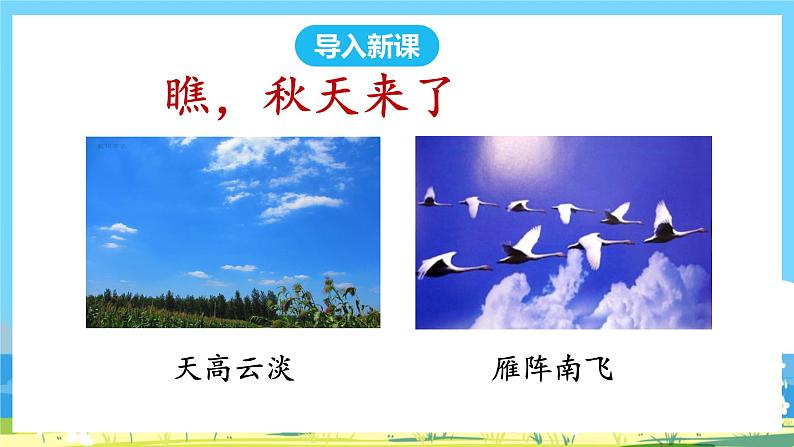 导入新课

瞧，秋天来了

天高云淡

雁阵南飞